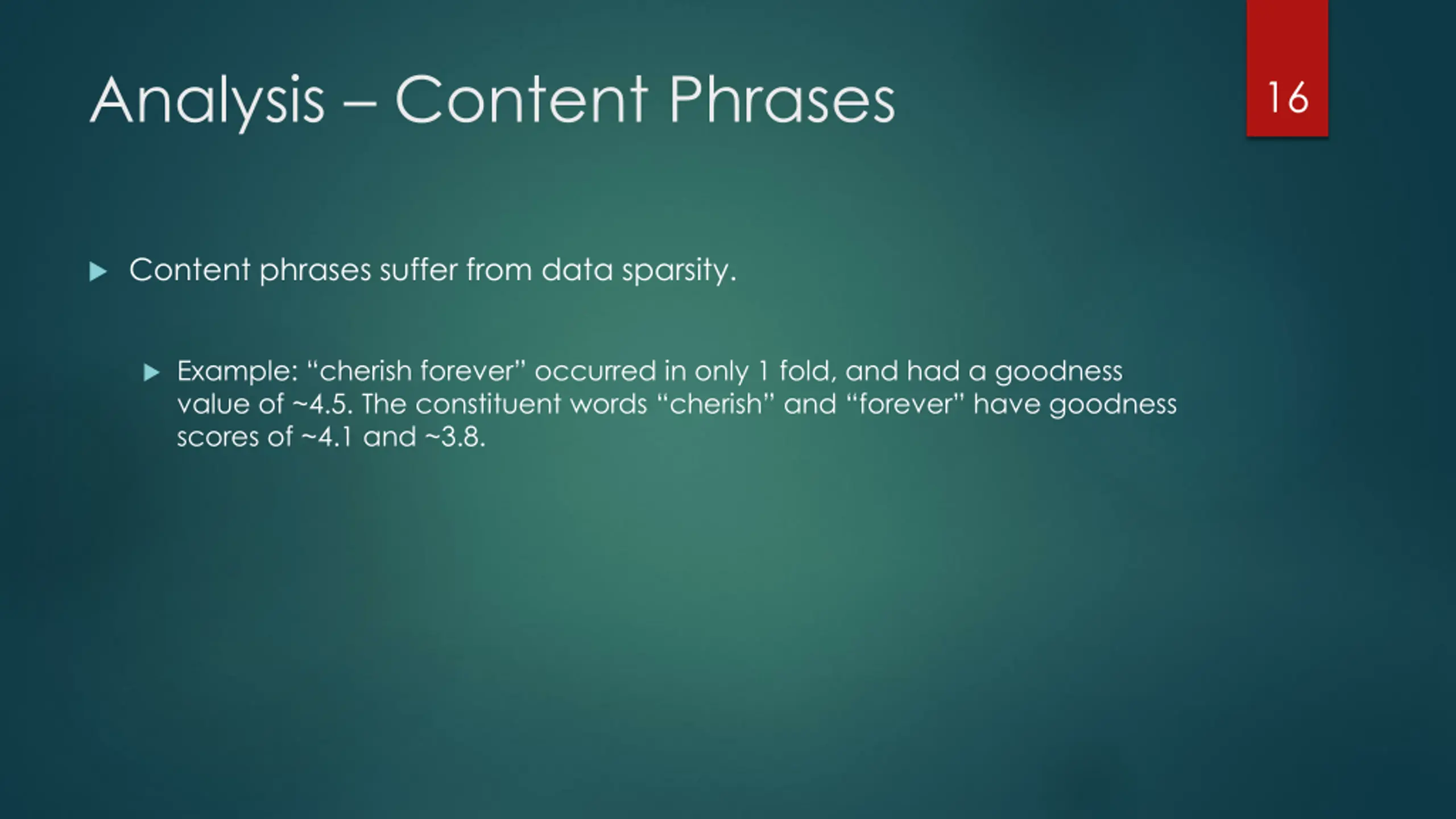 Analysis – Content Phrases

16

Content phrases suffer from data sparsity.

Example: “cherish forever” occurred in only 1 fold, and had a goodness value of ~4.5. The constituent words “cherish” and “forever” have goodness scores of ~4.1 and ~3.8.